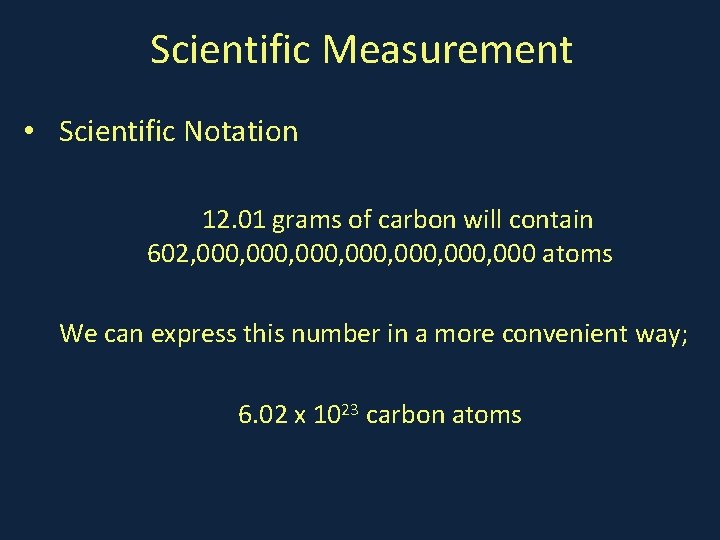 Scientific Measurement

• Scientific Notation

12.01 grams of carbon will contain 602,000,000,000,000,000,000,000 atoms

We can express this number in a more convenient way;

$6.02 \times 10^{23}$ carbon atoms